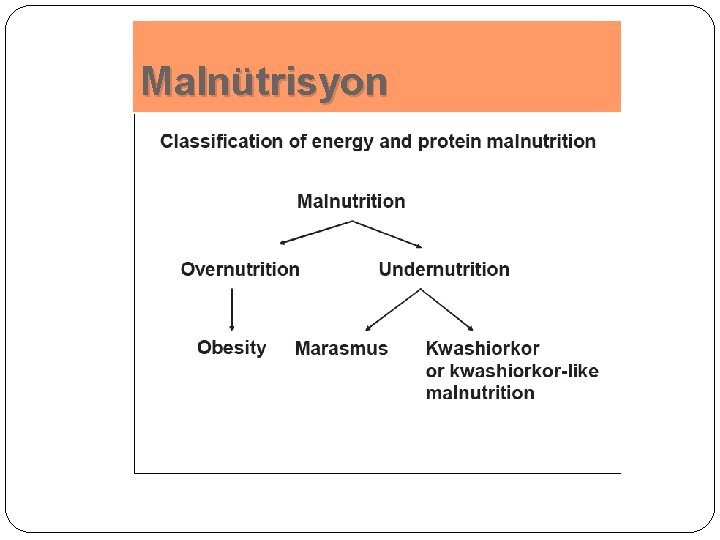 Malnütrisyon

Classification of energy and protein malnutrition

Malnutrition

Overnutrition

Undernutrition

Obesity

Marasmus

Kwashiorkor or kwashiorkor-like malnutrition